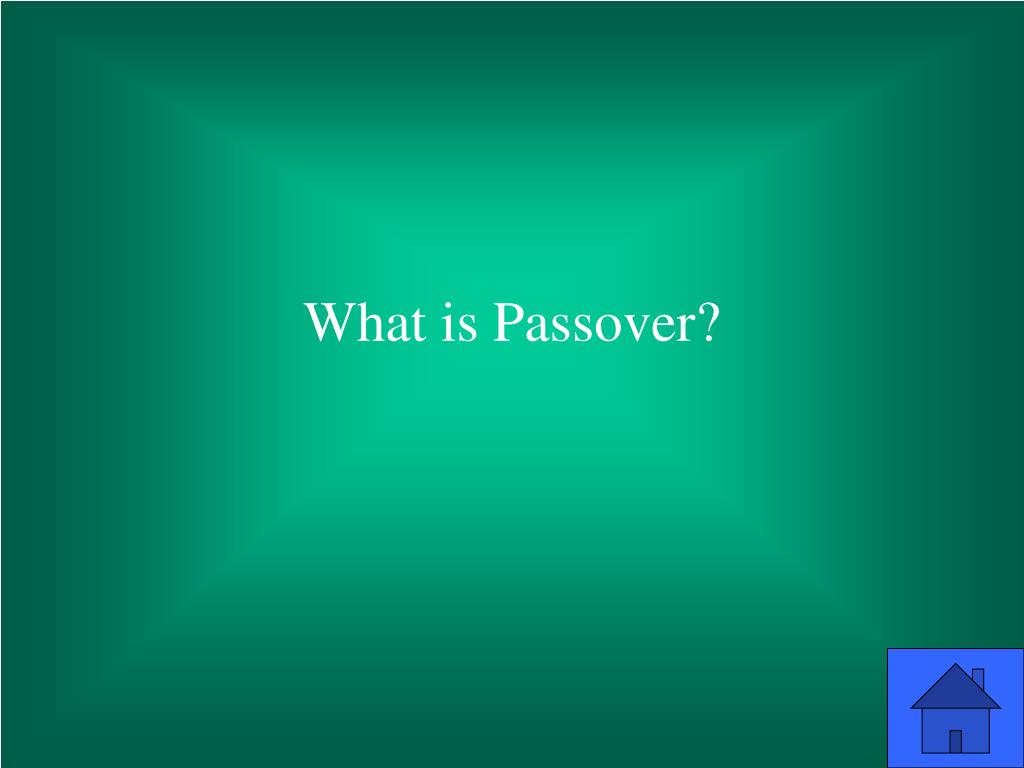 What is Passover?